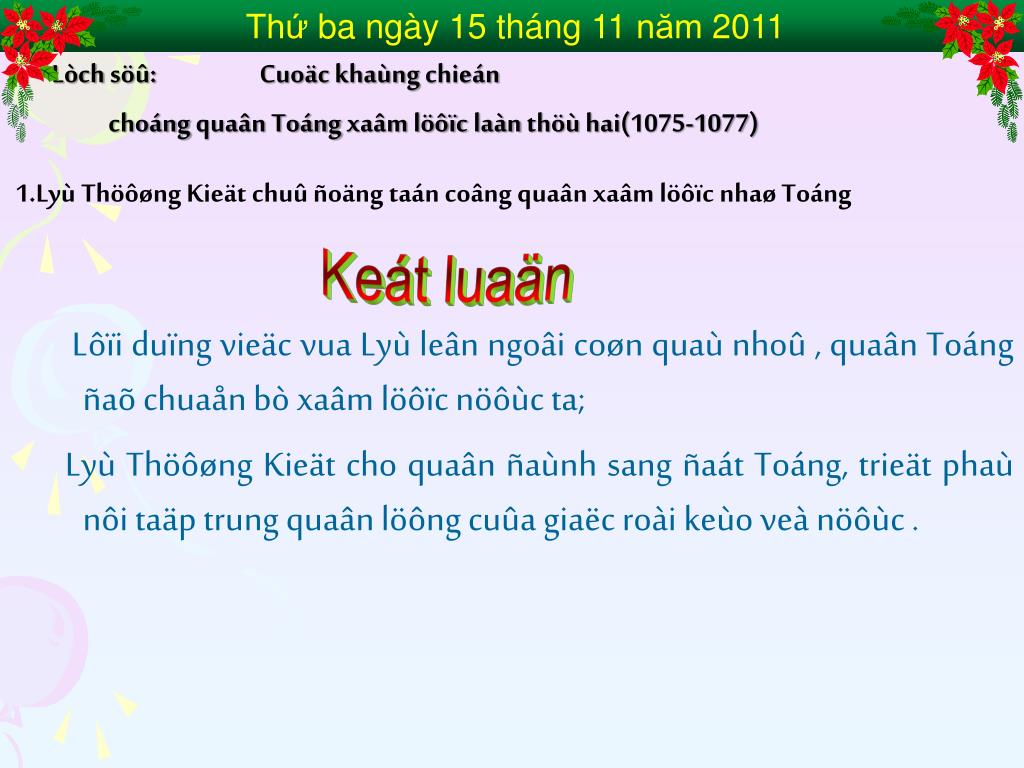 Thứ ba ngày 15 tháng 11 năm 2011

Lòch söû: Cuoäc khaùng chieán

choáng quaân Toáng xaâm löôïc laàn thöù hai(1075-1077)

1.Lyù Thöôøng Kieät chuû ñoäng taán coâng quaân xaâm löôïc nhaø Toáng

Keát luaän

Lôïi duïng vieäc vua Lyù leân ngoâi coøn quaù nhoû , quaân Toáng ñaõ chuaån bò xaâm löôïc nöôùc ta;

Lyù Thöôøng Kieät cho quaân ñaùnh sang ñaát Toáng, trieät phaù nôi taäp trung quaân löông cuûa giaëc roài keùo veà nöôùc .